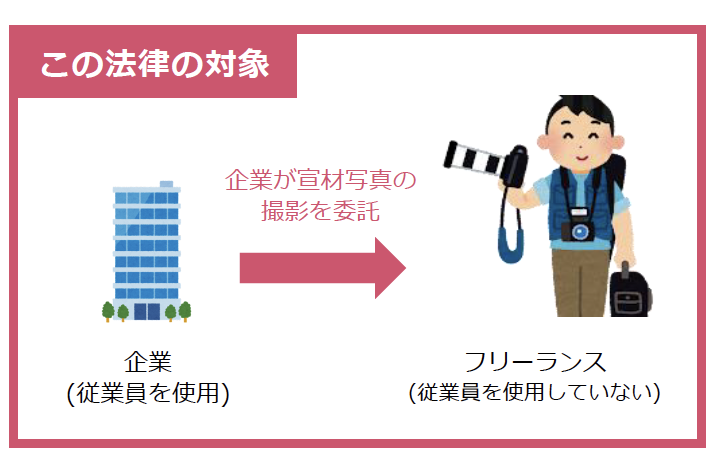 この法律の対象

企業が宣材写真の撮影を委託

企業
(従業員を使用)

フリーランス
(従業員を使用していない)